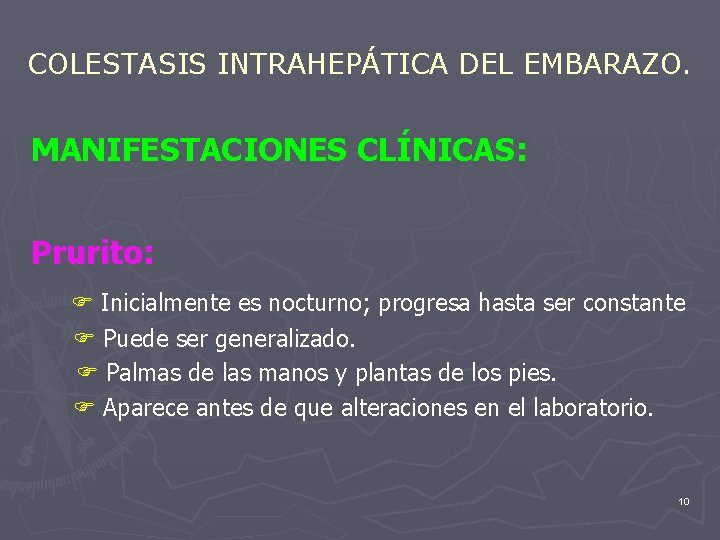 COLESTASIS INTRAHEPÁTICA DEL EMBARAZO.

MANIFESTACIONES CLÍNICAS:

Prurito:

☞ Inicialmente es nocturno; progresa hasta ser constante
☞ Puede ser generalizado.
☞ Palmas de las manos y plantas de los pies.
☞ Aparece antes de que alteraciones en el laboratorio.

10